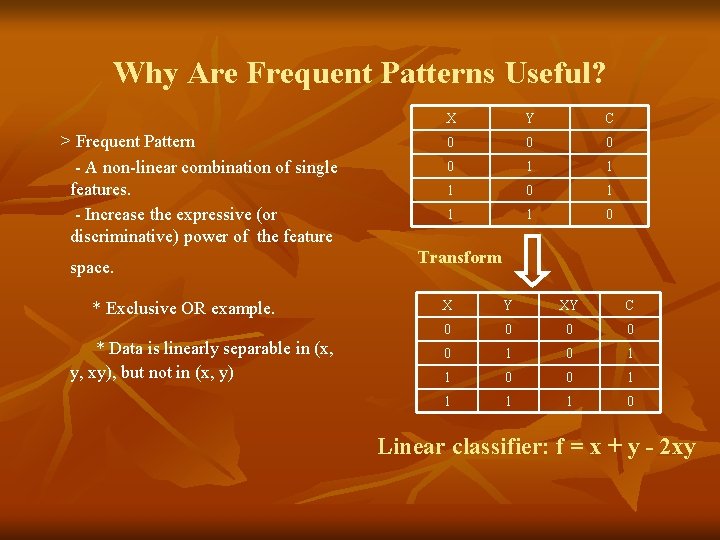 Why Are Frequent Patterns Useful?

> Frequent Pattern

- A non-linear combination of single features.

- Increase the expressive (or discriminative) power of the feature space.

* Exclusive OR example.

* Data is linearly separable in (x, y, xy), but not in (x, y)

| X | Y | C |
|---|---|---|
| 0 | 0 | 0 |
| 0 | 1 | 1 |
| 1 | 0 | 1 |
| 1 | 1 | 0 |

Transform

| X | Y | XY | C |
|---|---|---|---|
| 0 | 0 | 0 | 0 |
| 0 | 1 | 0 | 1 |
| 1 | 0 | 0 | 1 |
| 1 | 1 | 1 | 0 |

Linear classifier: f = x + y - 2xy